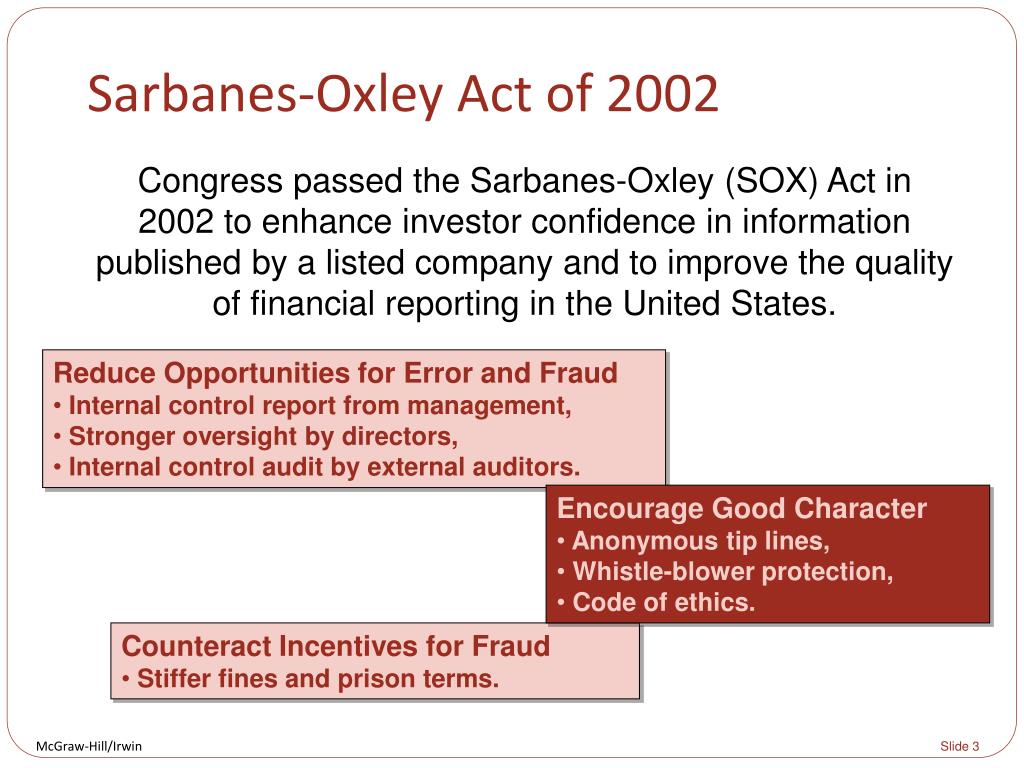 Sarbanes-Oxley Act of 2002

Congress passed the Sarbanes-Oxley (SOX) Act in 2002 to enhance investor confidence in information published by a listed company and to improve the quality of financial reporting in the United States.

Reduce Opportunities for Error and Fraud
• Internal control report from management,
• Stronger oversight by directors,
• Internal control audit by external auditors.

Encourage Good Character
• Anonymous tip lines,
• Whistle-blower protection,
• Code of ethics.

Counteract Incentives for Fraud
• Stiffer fines and prison terms.

McGraw-Hill/Irwin

Slide 3